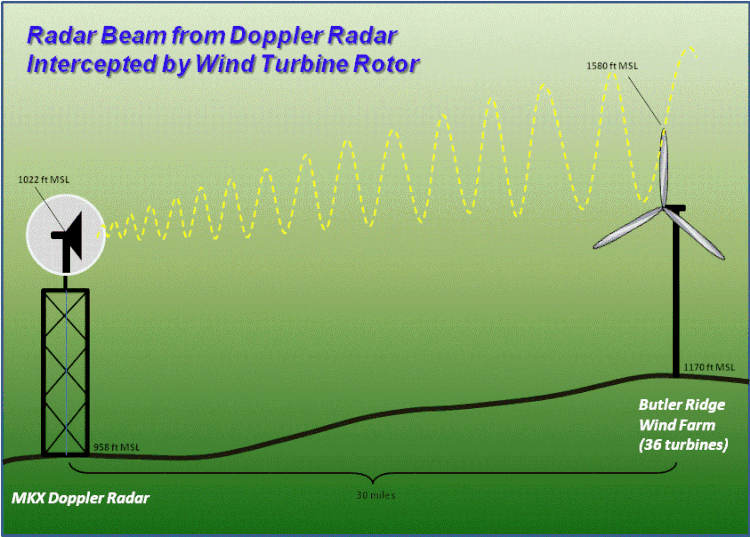 Radar Beam from Doppler Radar
Intercepted by Wind Turbine Rotor

1580 ft MSL

1022 ft MSL

1170 ft MSL

Butler Ridge
Wind Farm
(36 turbines)

958 ft MSL

MKX Doppler Radar

30 miles